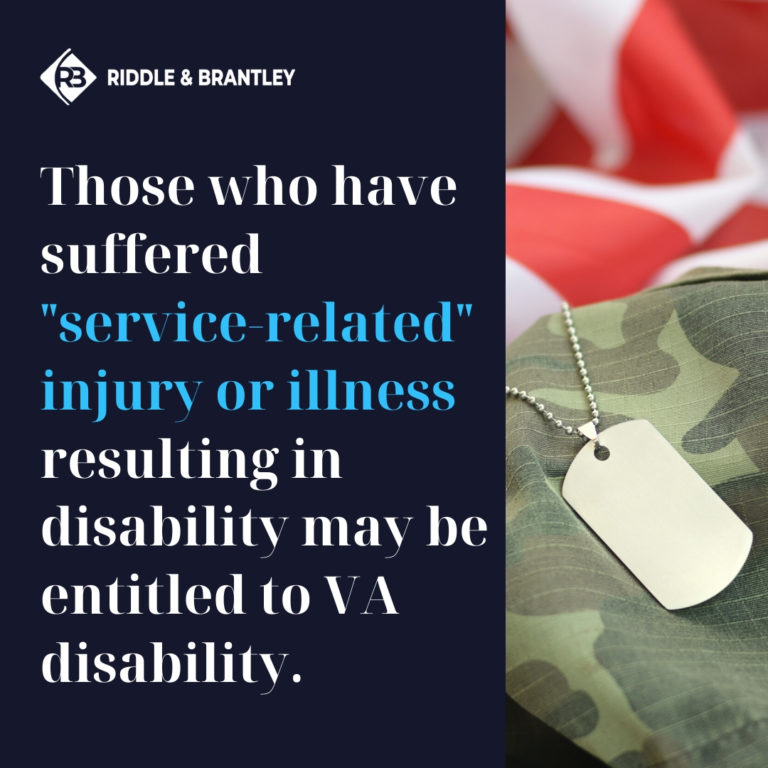 RB RIDDLE & BRANTLEY

Those who have suffered "service-related" injury or illness resulting in disability may be entitled to VA disability.